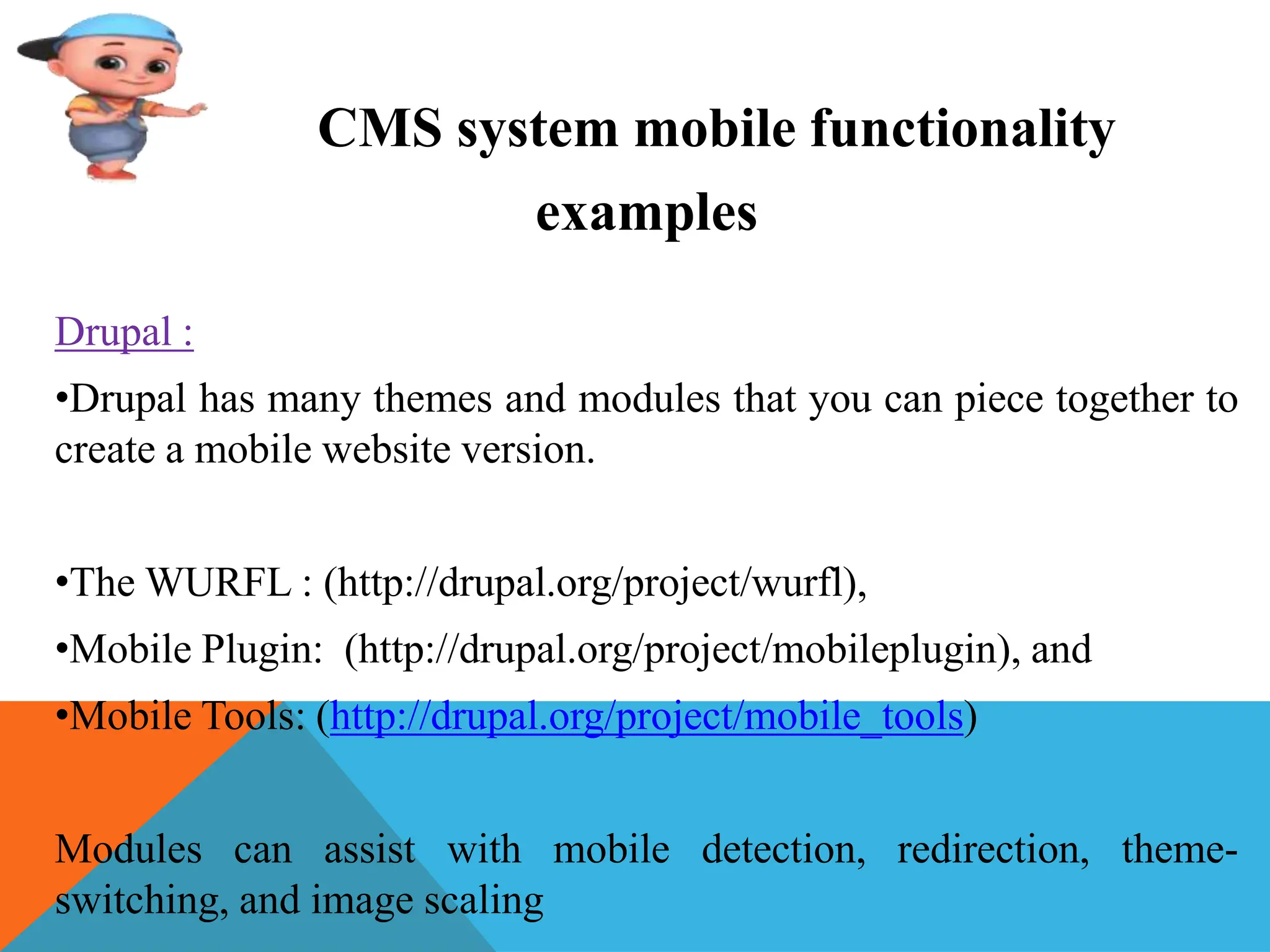 CMS system mobile functionality examples

Drupal :

•Drupal has many themes and modules that you can piece together to create a mobile website version.

•The WURFL : (http://drupal.org/project/wurfl),

•Mobile Plugin: (http://drupal.org/project/mobileplugin), and

•Mobile Tools: (http://drupal.org/project/mobile_tools)

Modules can assist with mobile detection, redirection, theme-switching, and image scaling